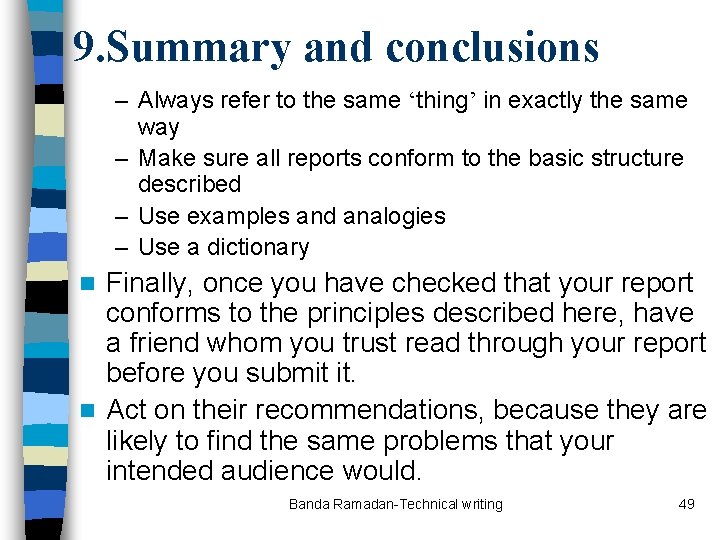 9.Summary and conclusions

– Always refer to the same ‘thing’ in exactly the same way
– Make sure all reports conform to the basic structure described
– Use examples and analogies
– Use a dictionary

Finally, once you have checked that your report conforms to the principles described here, have a friend whom you trust read through your report before you submit it.

Act on their recommendations, because they are likely to find the same problems that your intended audience would.

Banda Ramadan-Technical writing

49